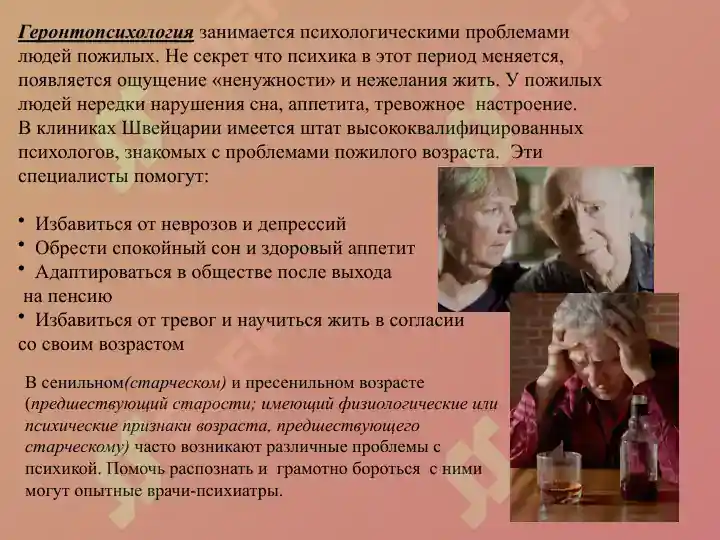 Геронтопсихология занимается психологическими проблемами людей пожилых. Не секрет что психика в этот период меняется, появляется ощущение «ненужности» и нежелания жить. У пожилых людей нередки нарушения сна, аппетита, тревожное настроение. В клиниках Швейцарии имеется штат высококвалифицированных психологов, знакомых с проблемами пожилого возраста. Эти специалисты помогут:

• Избавиться от неврозов и депрессий
• Обрести спокойный сон и здоровый аппетит
• Адаптироваться в обществе после выхода на пенсию
• Избавиться от тревог и научиться жить в согласии со своим возрастом

В сенильном(старческом) и пресенильном возрасте (предшествующий старости; имеющий физиологические или психические признаки возраста, предшествующего старческому) часто возникают различные проблемы с психикой. Помочь распознать и грамотно бороться с ними могут опытные врачи-психиатры.